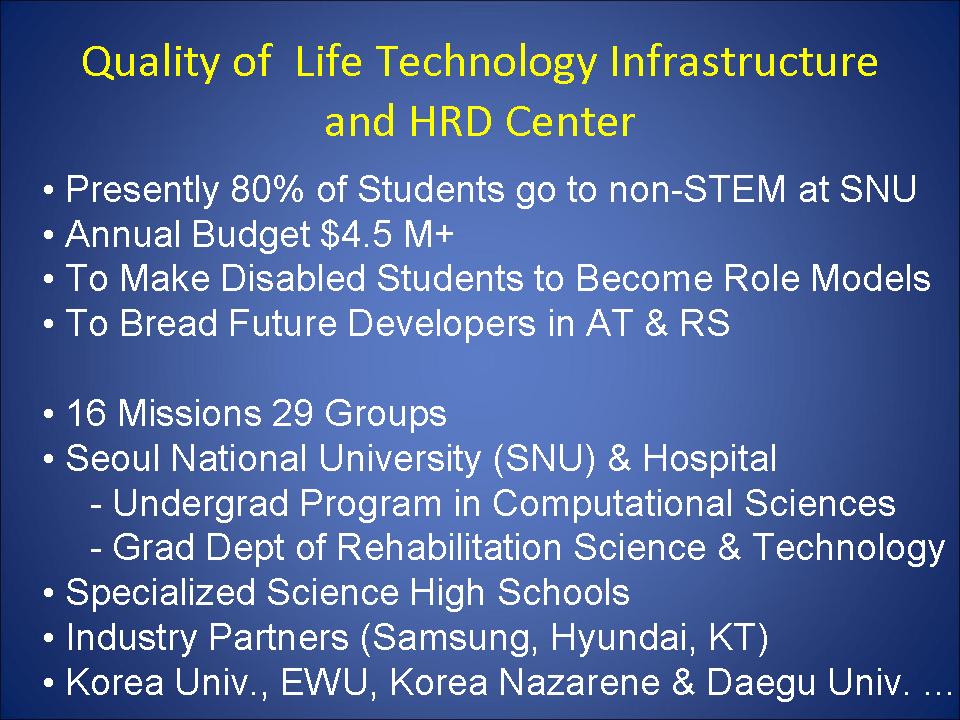 Quality of Life Technology Infrastructure and HRD Center

• Presently 80% of Students go to non-STEM at SNU
• Annual Budget \$4.5 M+
• To Make Disabled Students to Become Role Models
• To Bread Future Developers in AT & RS

• 16 Missions 29 Groups
• Seoul National University (SNU) & Hospital
- Undergrad Program in Computational Sciences
- Grad Dept of Rehabilitation Science & Technology
• Specialized Science High Schools
• Industry Partners (Samsung, Hyundai, KT)
• Korea Univ., EWU, Korea Nazarene & Daegu Univ. …